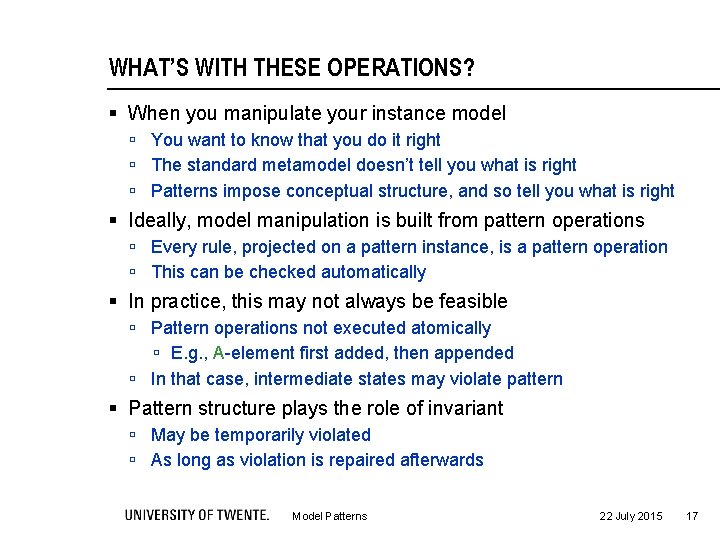 WHAT'S WITH THESE OPERATIONS?

▪ When you manipulate your instance model
▫ You want to know that you do it right
▫ The standard metamodel doesn't tell you what is right
▫ Patterns impose conceptual structure, and so tell you what is right

▪ Ideally, model manipulation is built from pattern operations
▫ Every rule, projected on a pattern instance, is a pattern operation
▫ This can be checked automatically

▪ In practice, this may not always be feasible
▫ Pattern operations not executed atomically
▫ E.g., A-element first added, then appended
▫ In that case, intermediate states may violate pattern

▪ Pattern structure plays the role of invariant
▫ May be temporarily violated
▫ As long as violation is repaired afterwards

UNIVERSITY OF TWENTE. Model Patterns 22 July 2015 17